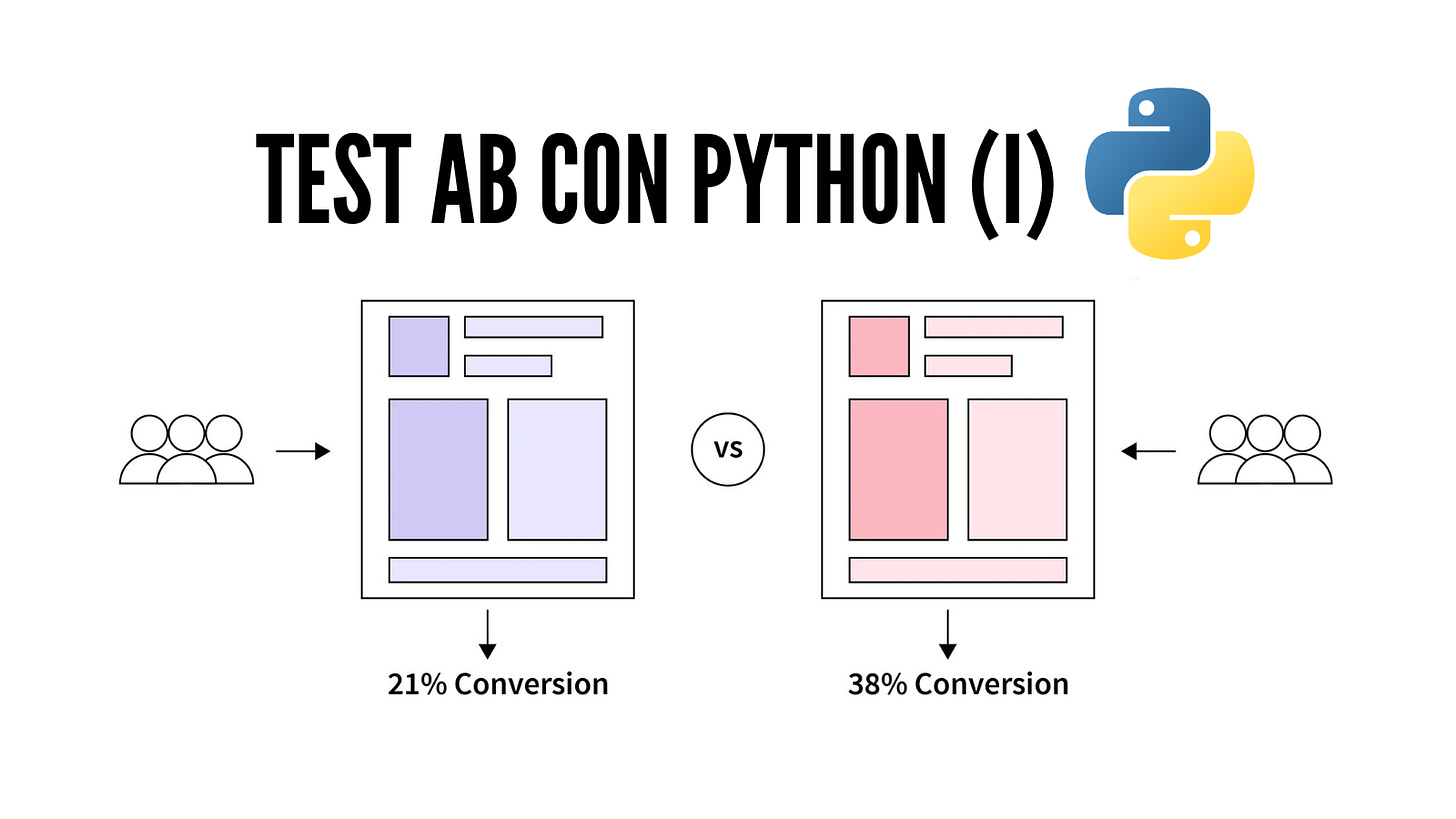 TEST AB CON PYTHON (I)

vs

21% Conversion

38% Conversion